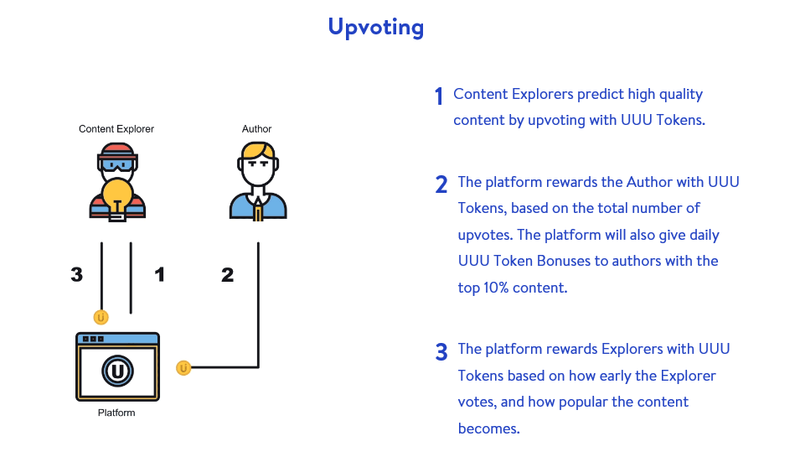 Upvoting

Content Explorer

Author

3

1

2

U

U

U

Platform

1 Content Explorers predict high quality content by upvoting with UUU Tokens.

2 The platform rewards the Author with UUU Tokens, based on the total number of upvotes. The platform will also give daily UUU Token Bonuses to authors with the top 10% content.

3 The platform rewards Explorers with UUU Tokens based on how early the Explorer votes, and how popular the content becomes.